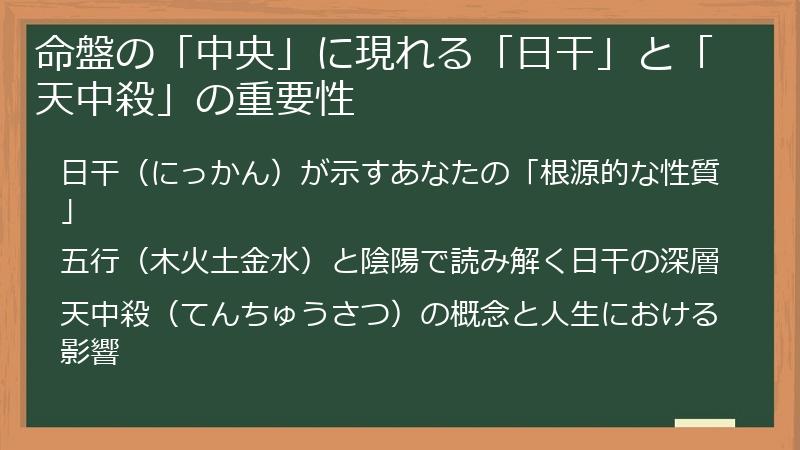 命盤の「中央」に現れる「日干」と「天中殺」の重要性

日干（にっかん）が示すあなたの「根源的な性質」

五行（木火土金水）と陰陽で読み解く日干の深層

天中殺（てんちゅうさつ）の概念と人生における影響